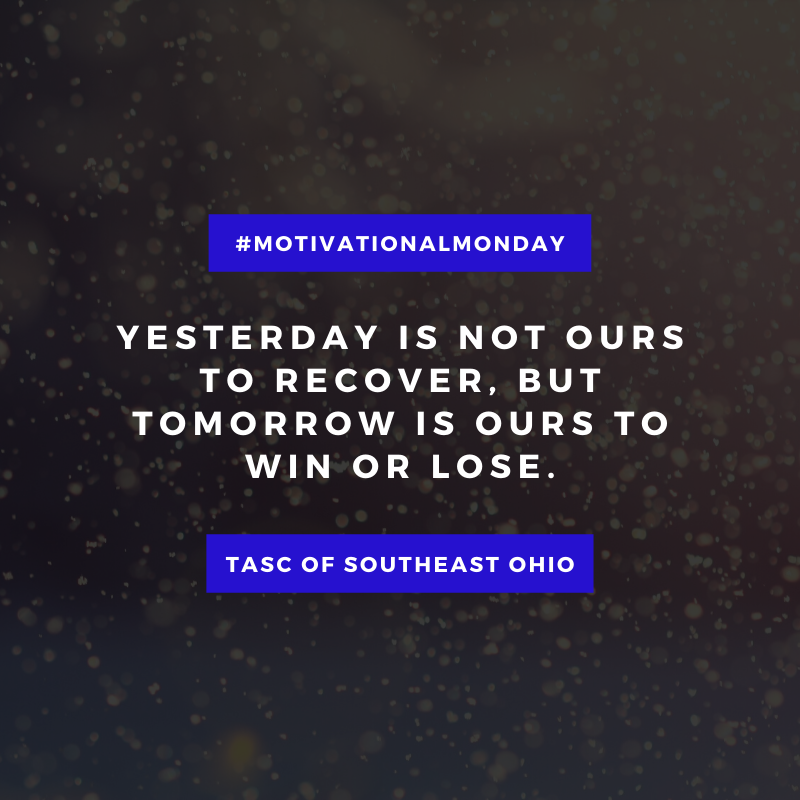 #MOTIVATIONALMONDAY

YESTERDAY IS NOT OURS TO RECOVER, BUT TOMORROW IS OURS TO WIN OR LOSE.

TASC OF SOUTHEAST OHIO